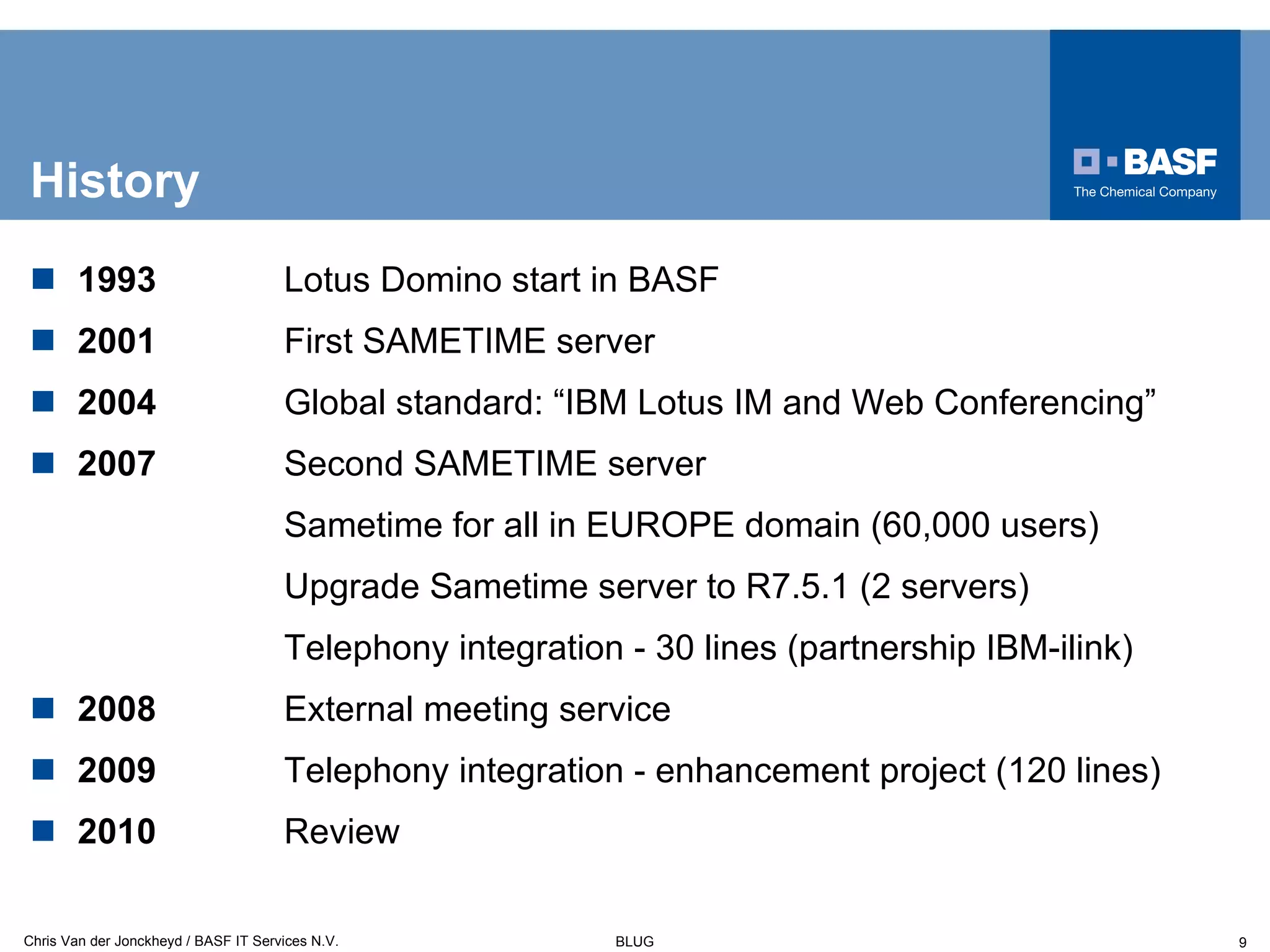 History

BASF
The Chemical Company

1993 Lotus Domino start in BASF

2001 First SAMETIME server

2004 Global standard: “IBM Lotus IM and Web Conferencing”

2007 Second SAMETIME server

Sametime for all in EUROPE domain (60,000 users)

Upgrade Sametime server to R7.5.1 (2 servers)

Telephony integration - 30 lines (partnership IBM-ilink)

2008 External meeting service

2009 Telephony integration - enhancement project (120 lines)

2010 Review

Chris Van der Jonckheyd / BASF IT Services N.V. BLUG 9